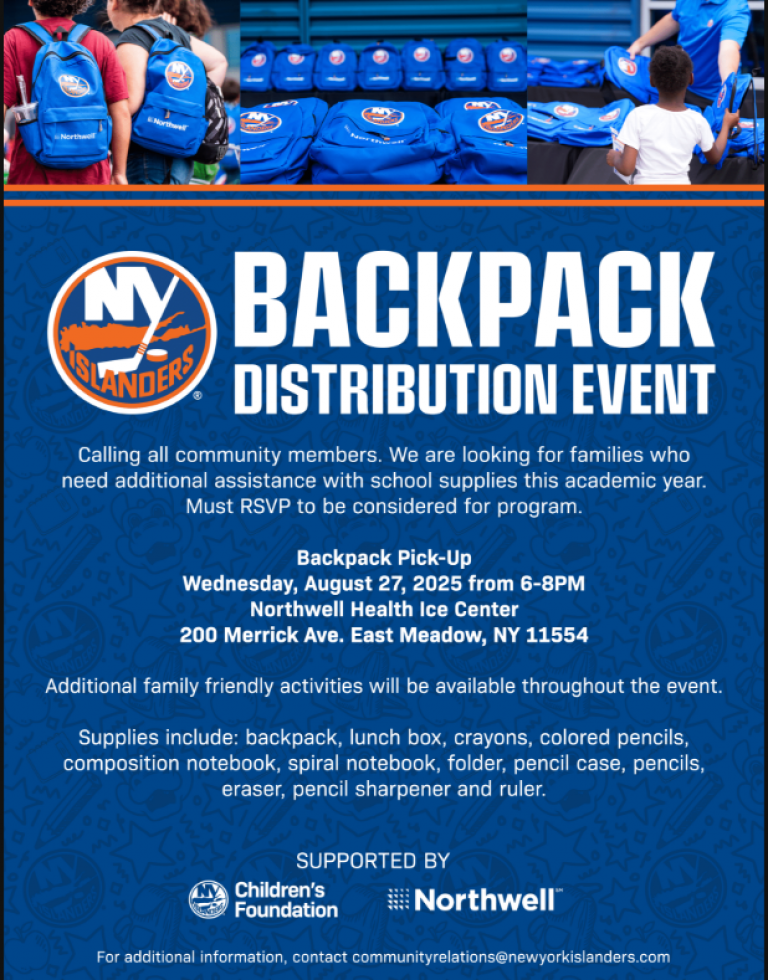 Northwell

Northwell

NY ISLANDERS

BACKPACK DISTRIBUTION EVENT

Calling all community members. We are looking for families who need additional assistance with school supplies this academic year. Must RSVP to be considered for program.

Backpack Pick-Up
Wednesday, August 27, 2025 from 6-8PM
Northwell Health Ice Center
200 Merrick Ave. East Meadow, NY 11554

Additional family friendly activities will be available throughout the event.

Supplies include: backpack, lunch box, crayons, colored pencils, composition notebook, spiral notebook, folder, pencil case, pencils, eraser, pencil sharpener and ruler.

SUPPORTED BY

Children's Foundation

Northwell

For additional information, contact communityrelations@newyorkislanders.com